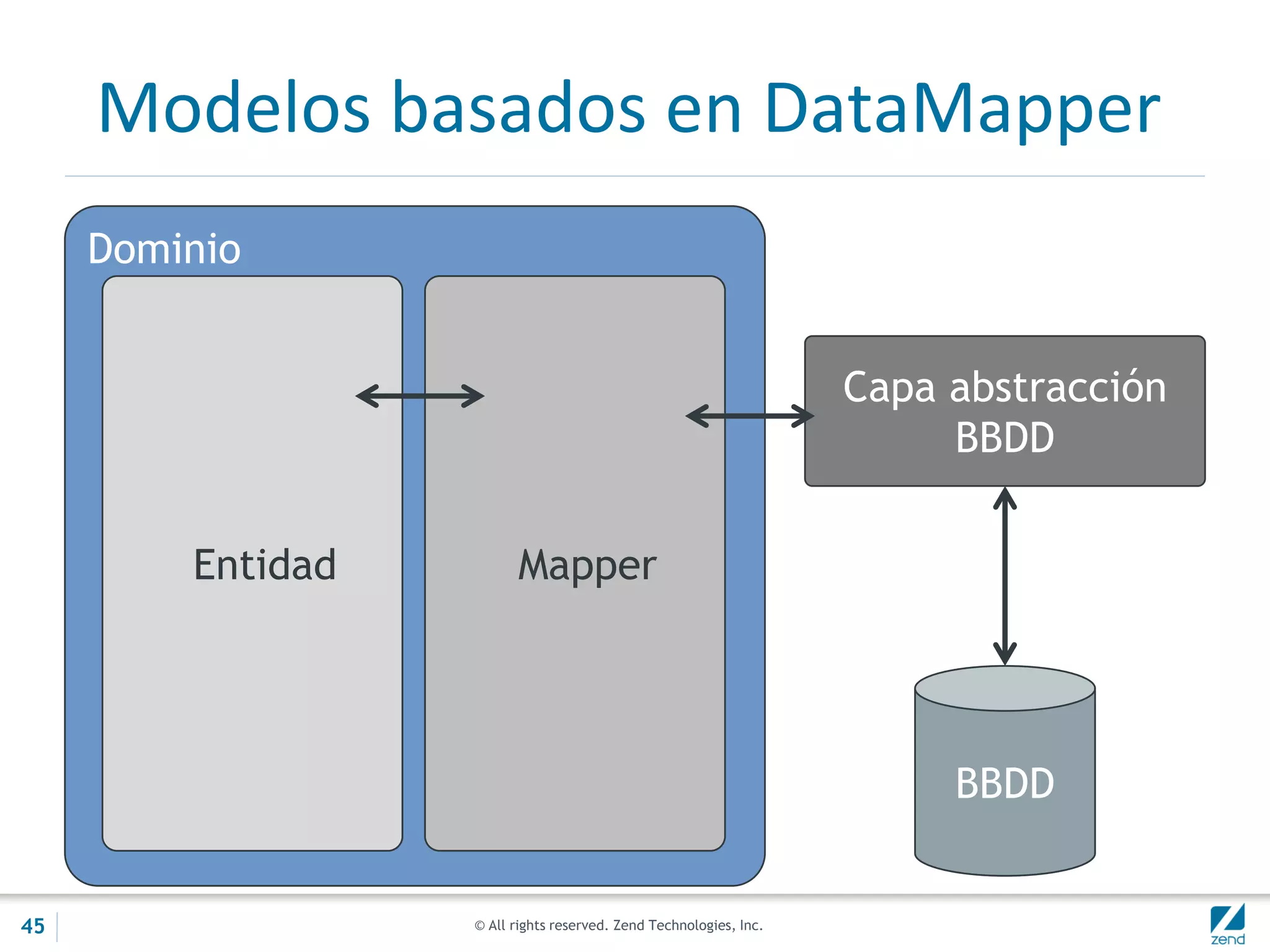 Modelos basados en DataMapper

Dominio

Entidad

Mapper

Capa abstracción BBDD

BBDD

45

© All rights reserved. Zend Technologies, Inc.

zend